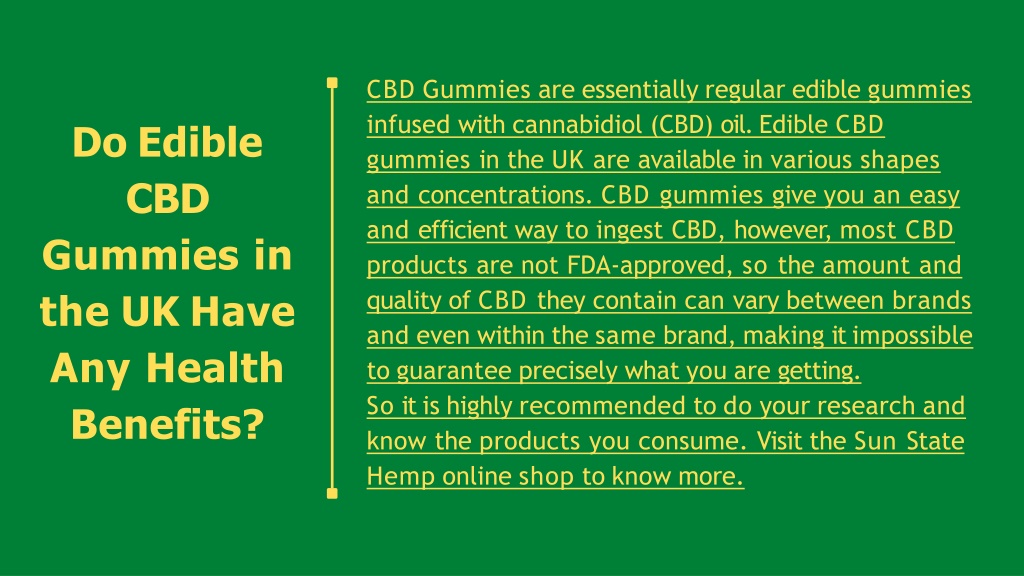 Do Edible CBD Gummies in the UK Have Any Health Benefits?

CBD Gummies are essentially regular edible gummies infused with cannabidiol (CBD) oil. Edible CBD gummies in the UK are available in various shapes and concentrations. CBD gummies give you an easy and efficient way to ingest CBD, however, most CBD products are not FDA-approved, so the amount and quality of CBD they contain can vary between brands and even within the same brand, making it impossible to guarantee precisely what you are getting.
So it is highly recommended to do your research and know the products you consume. Visit the Sun State Hemp online shop to know more.